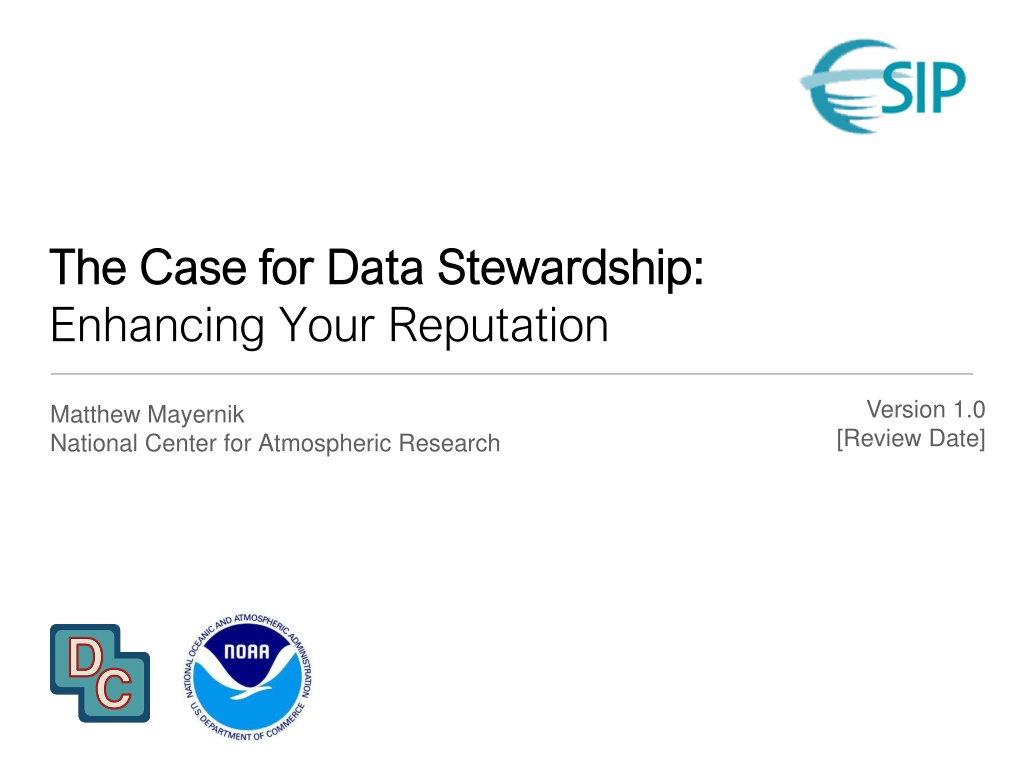 SIP

The Case for Data Stewardship:
Enhancing Your Reputation

Matthew Mayernik
National Center for Atmospheric Research

Version 1.0
[Review Date]

DC

NATIONAL OCEANIC AND ATMOSPHERIC ADMINISTRATION
NOAA
U.S. DEPARTMENT OF COMMERCE